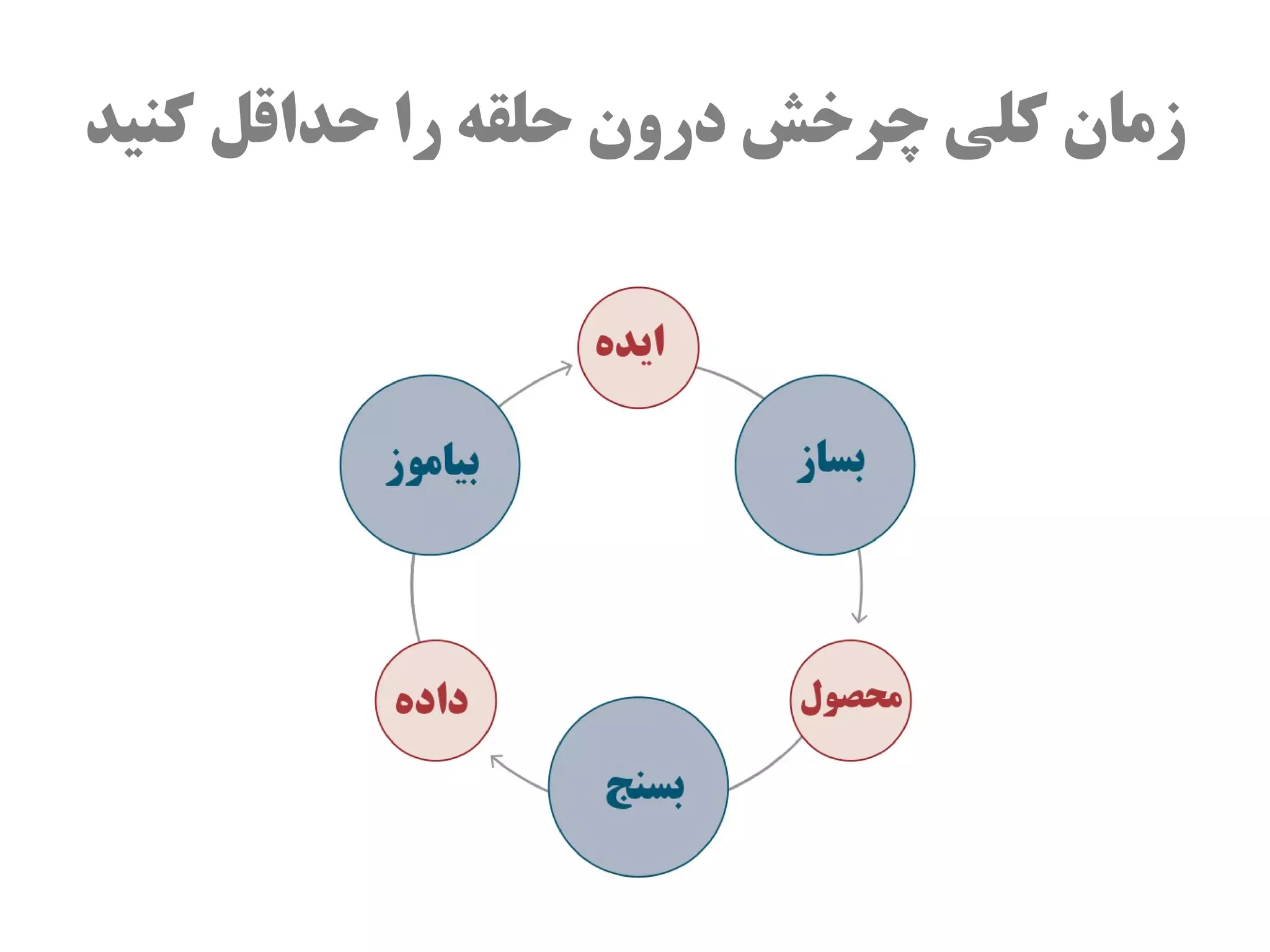 زمان کلی چرخش درون حلقه را حداقل کنید

ایده

بساز

محصول

بسنج

داده

بیاموز